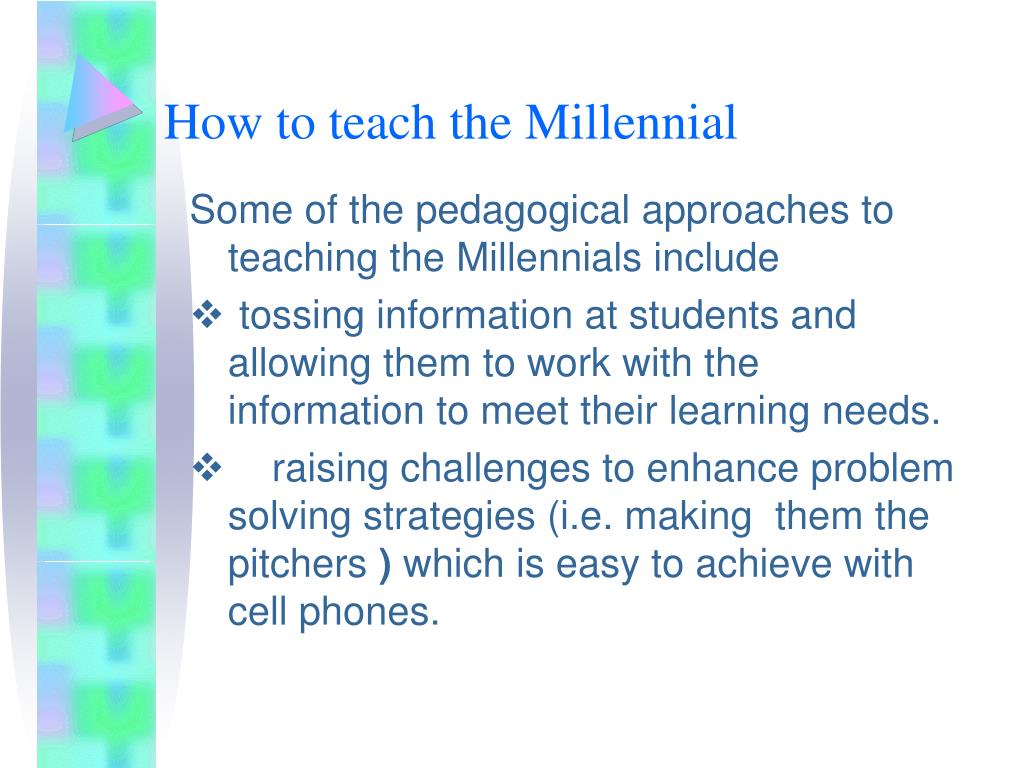 How to teach the Millennial

Some of the pedagogical approaches to teaching the Millennials include

❖ tossing information at students and allowing them to work with the information to meet their learning needs.

❖ raising challenges to enhance problem solving strategies (i.e. making them the pitchers ) which is easy to achieve with cell phones.